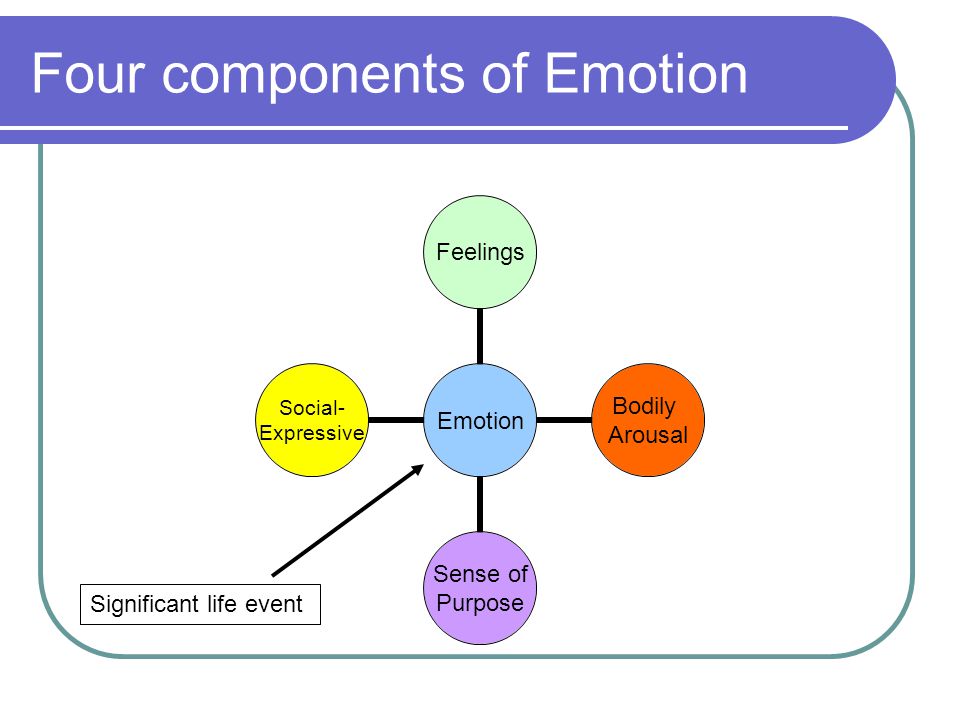 Four components of Emotion

Feelings

Social-Expressive

Emotion

Bodily Arousal

Sense of Purpose

Significant life event